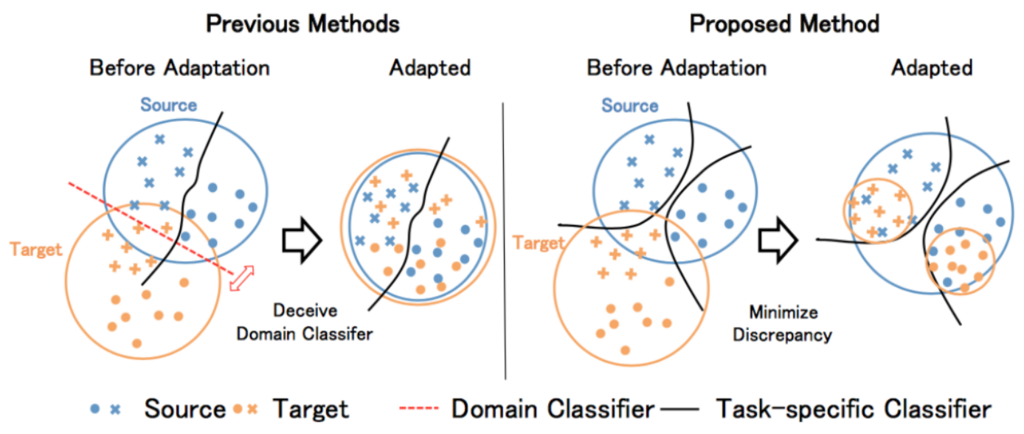 Previous Methods

Before Adaptation

Source

Target

Adapted

Deceive Domain Classifer

Proposed Method

Before Adaptation

Source

Target

Adapted

Minimize Discrepancy

Source Target Domain Classifier Task-specific Classifier